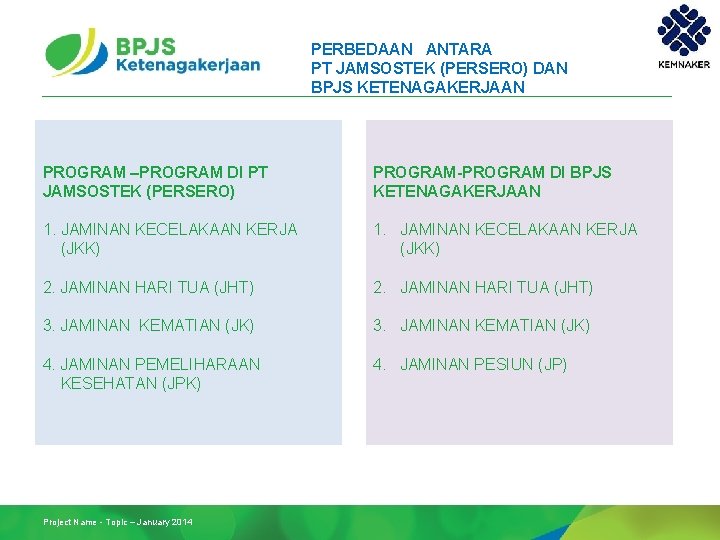 BPJS
Ketenagakerjaan

PERBEDAAN ANTARA
PT JAMSOSTEK (PERSERO) DAN
BPJS KETENAGAKERJAAN

KEMNAKER

PROGRAM –PROGRAM DI PT JAMSOSTEK (PERSERO)

1. JAMINAN KECELAKAAN KERJA (JKK)

2. JAMINAN HARI TUA (JHT)

3. JAMINAN KEMATIAN (JK)

4. JAMINAN PEMELIHARAAN KESEHATAN (JPK)

PROGRAM-PROGRAM DI BPJS KETENAGAKERJAAN

1. JAMINAN KECELAKAAN KERJA (JKK)

2. JAMINAN HARI TUA (JHT)

3. JAMINAN KEMATIAN (JK)

4. JAMINAN PESIUN (JP)

Project Name - Topic – January 2014